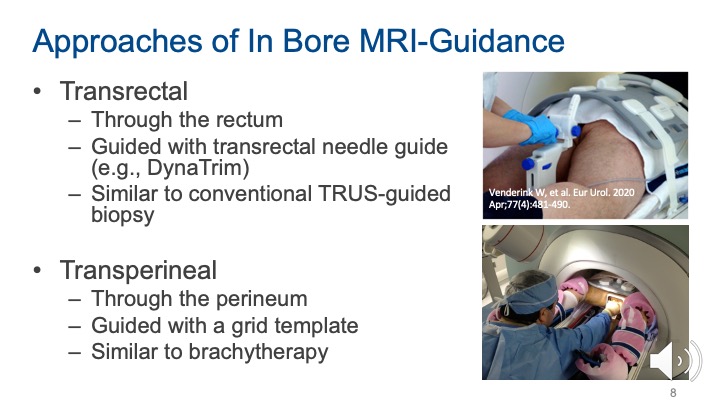 Approaches of In Bore MRI-Guidance

• Transrectal
– Through the rectum
– Guided with transrectal needle guide (e.g., DynaTrim)
– Similar to conventional TRUS-guided biopsy

• Transperineal
– Through the perineum
– Guided with a grid template
– Similar to brachytherapy

Venderink W, et al. Eur Urol. 2020 Apr;77(4):481-490.

8